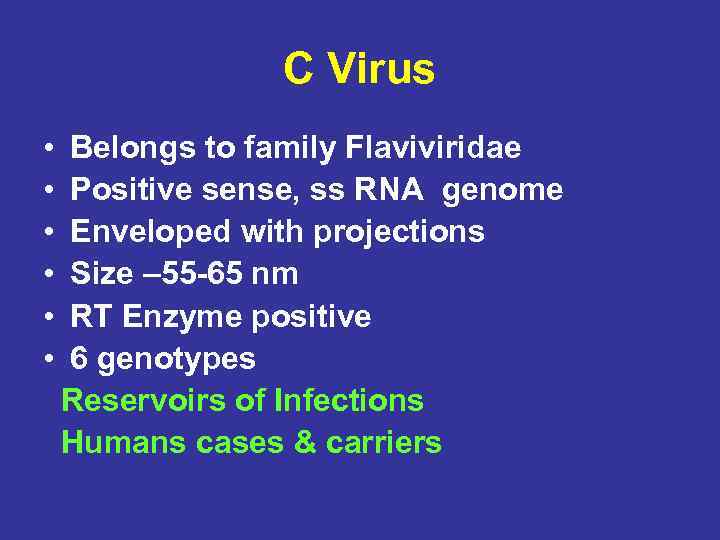 C Virus

• Belongs to family Flaviviridae
• Positive sense, ss RNA genome
• Enveloped with projections
• Size –55-65 nm
• RT Enzyme positive
• 6 genotypes

Reservoirs of Infections
Humans cases & carriers